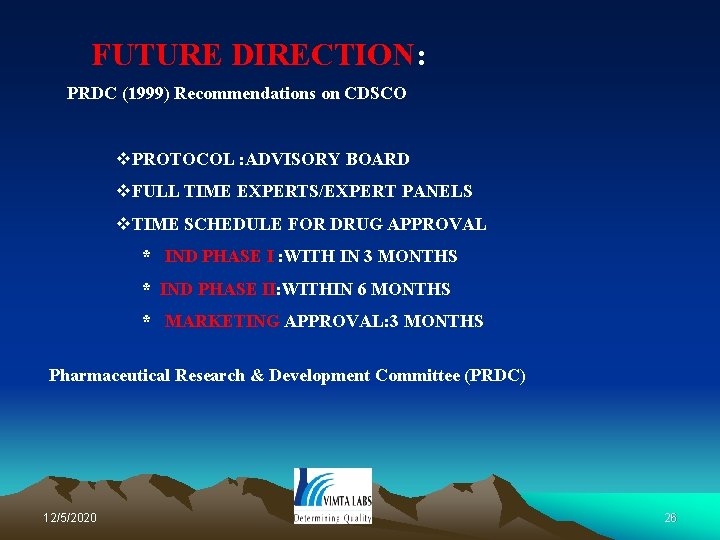 FUTURE DIRECTION:

PRDC (1999) Recommendations on CDSCO

❖PROTOCOL :ADVISORY BOARD

❖FULL TIME EXPERTS/EXPERT PANELS

❖TIME SCHEDULE FOR DRUG APPROVAL

* IND PHASE I :WITH IN 3 MONTHS

* IND PHASE II:WITHIN 6 MONTHS

* MARKETING APPROVAL:3 MONTHS

Pharmaceutical Research & Development Committee (PRDC)

VIMTA LABS
Determining Quality

12/5/2020

26